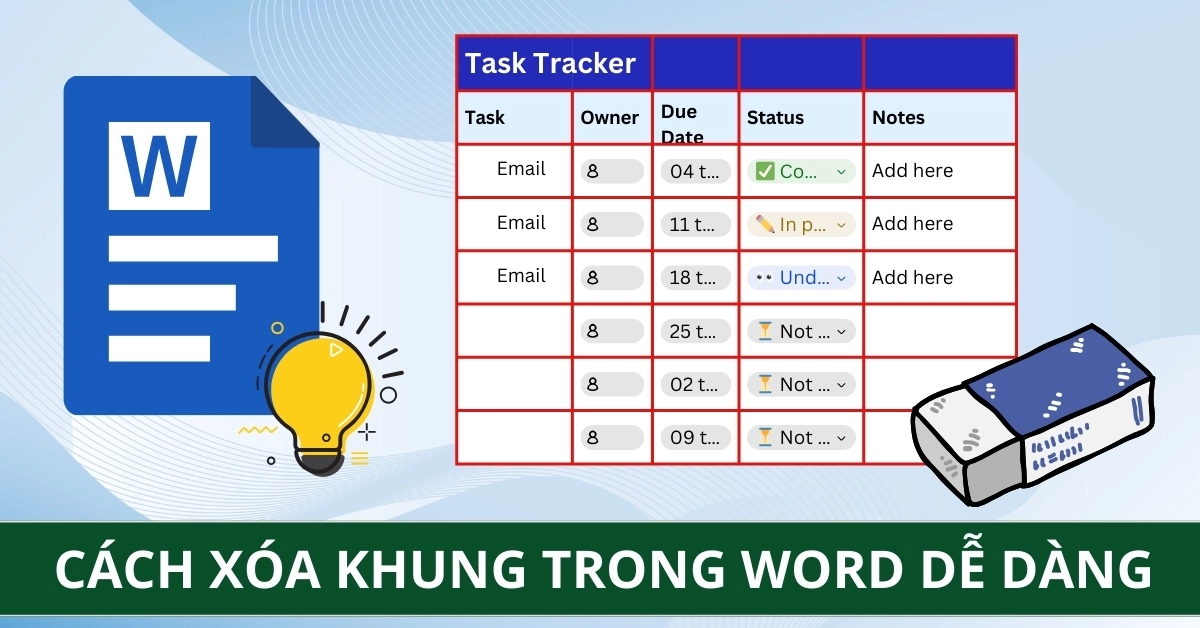 W

| Task Tracker | | | | |
|---|---|---|---|---|
| Task | Owner | Due Date | Status | Notes |
| Email | 8 | 04 t... | ✅ Co... | Add here |
| Email | 8 | 11 t... | ✏️ In p... | Add here |
| Email | 8 | 18 t... | 👀 Und... | Add here |
| | 8 | 25 t... | ⏳ Not ... | |
| | 8 | 02 t... | ⏳ Not ... | |
| | 8 | 09 t... | ⏳ Not ... | |

CÁCH XÓA KHUNG TRONG WORD DỄ DÀNG